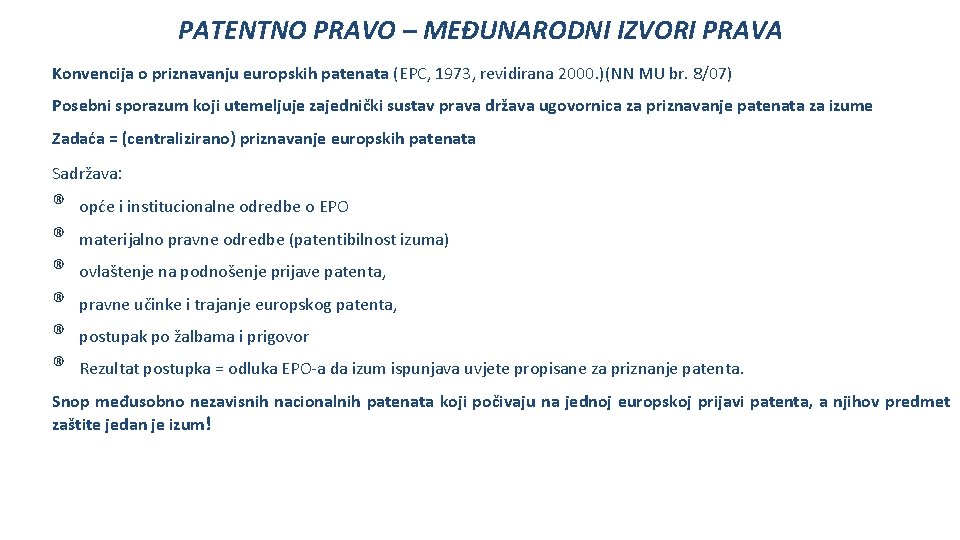 PATENTNO PRAVO – MEĐUNARODNI IZVORI PRAVA

Konvencija o priznavanju europskih patenata (EPC, 1973, revidirana 2000.)(NN MU br. 8/07)

Posebni sporazum koji utemeljuje zajednički sustav prava država ugovornica za priznavanje patenata za izume

Zadaća = (centralizirano) priznavanje europskih patenata

Sadržava:

® opće i institucionalne odredbe o EPO

® materijalno pravne odredbe (patentibilnost izuma)

® ovlaštenje na podnošenje prijave patenta,

® pravne učinke i trajanje europskog patenta,

® postupak po žalbama i prigovor

® Rezultat postupka = odluka EPO-a da izum ispunjava uvjete propisane za priznanje patenta.

Snop međusobno nezavisnih nacionalnih patenata koji počivaju na jednoj europskoj prijavi patenta, a njihov predmet zaštite jedan je izum!